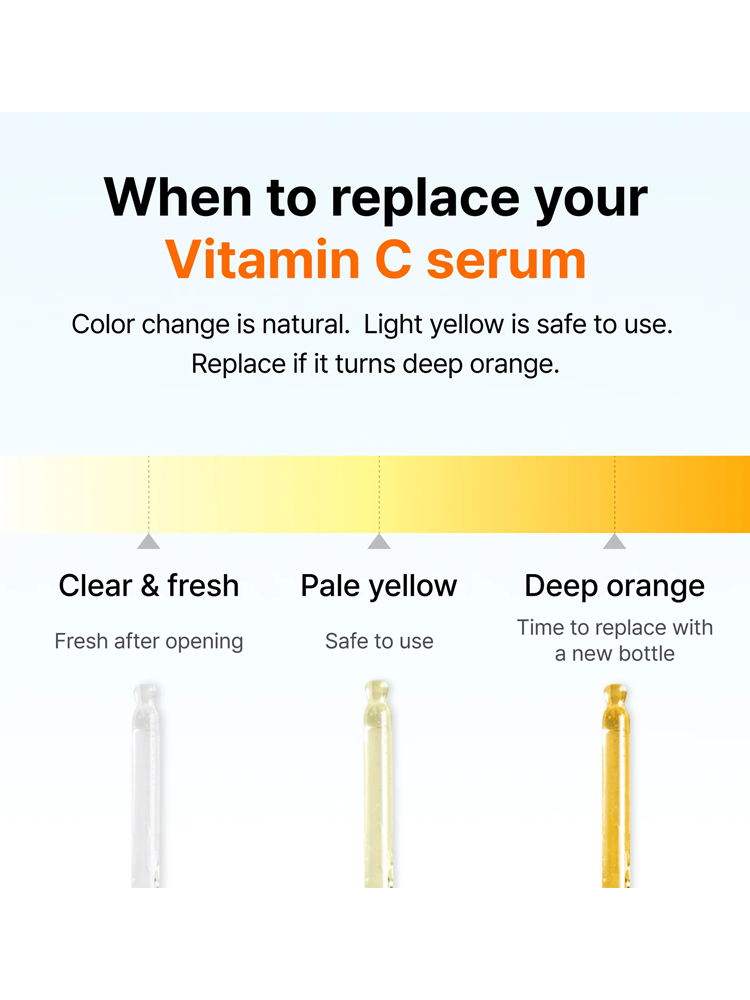 When to replace your
Vitamin C serum

Color change is natural.  Light yellow is safe to use.
Replace if it turns deep orange.

Clear & fresh

Fresh after opening

Pale yellow

Safe to use

Deep orange

Time to replace with a new bottle